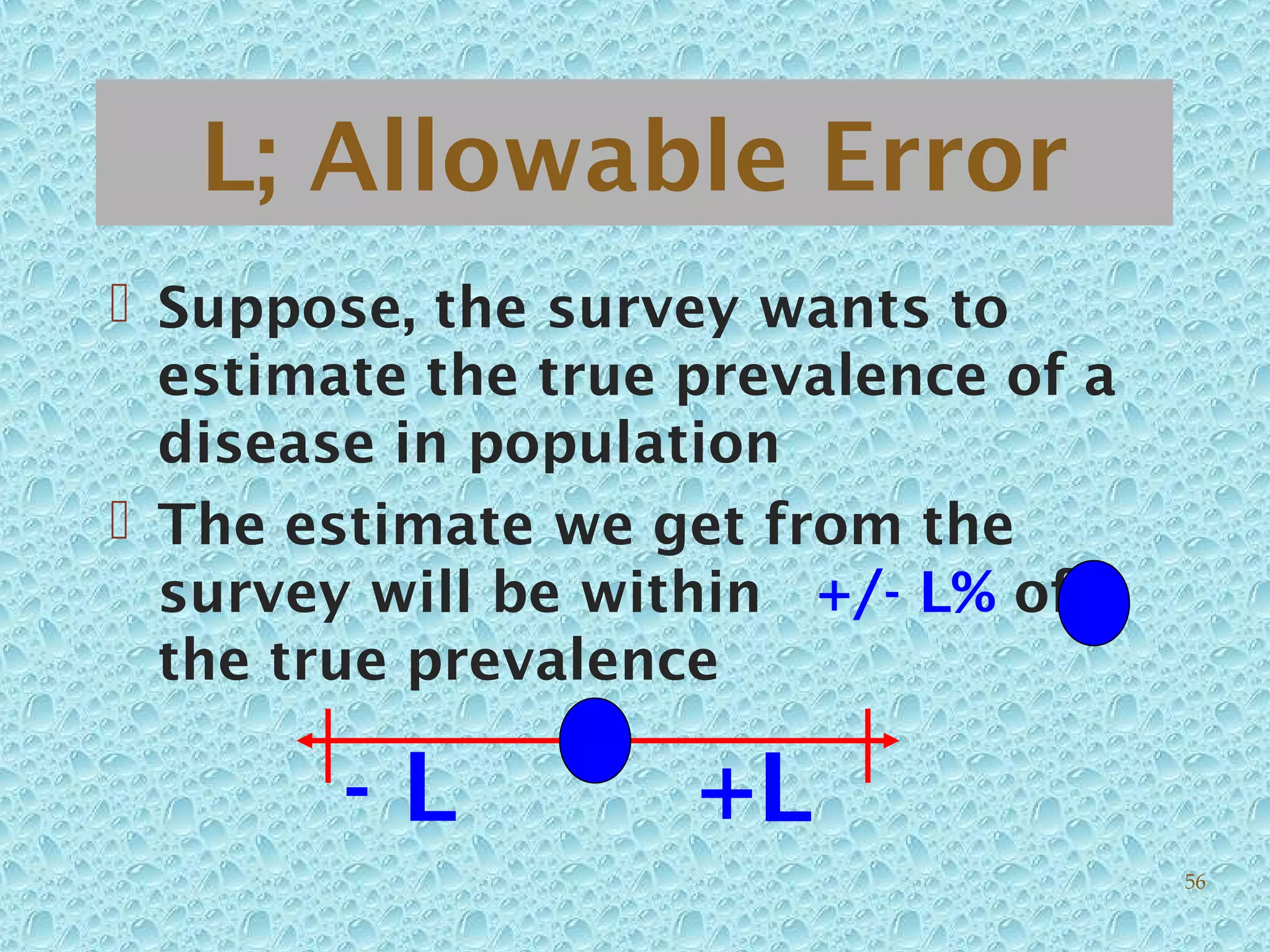 L; Allowable Error

Suppose, the survey wants to estimate the true prevalence of a disease in population

The estimate we get from the survey will be within +/- L% of the true prevalence

- L

+L

56